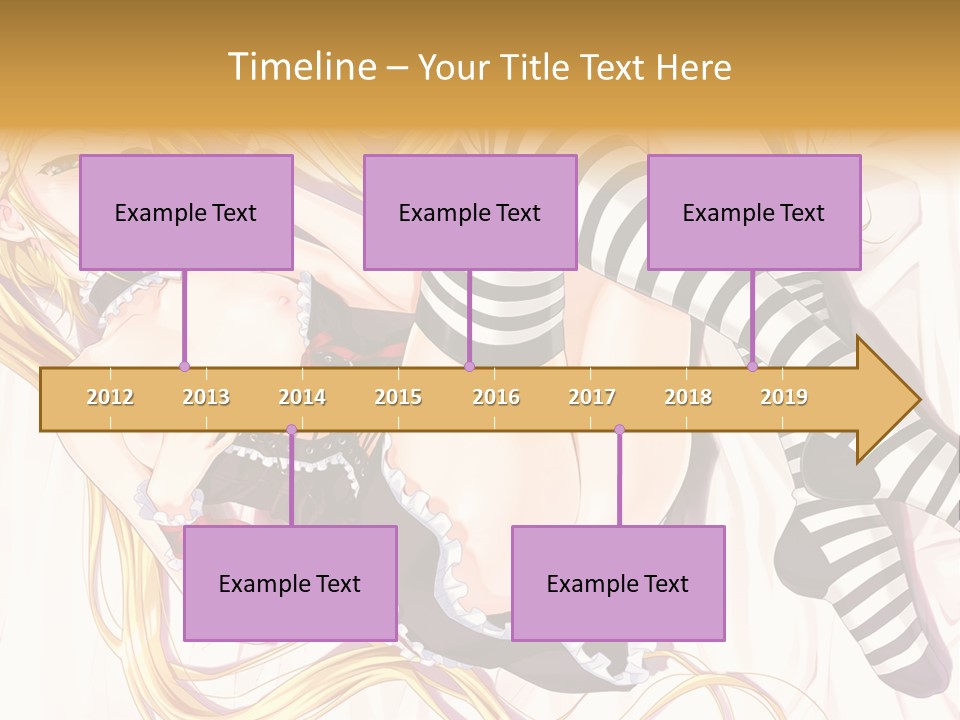 Timeline – Your Title Text Here

Example Text

Example Text

Example Text

2012
2013
2014
2015
2016
2017
2018
2019

Example Text

Example Text